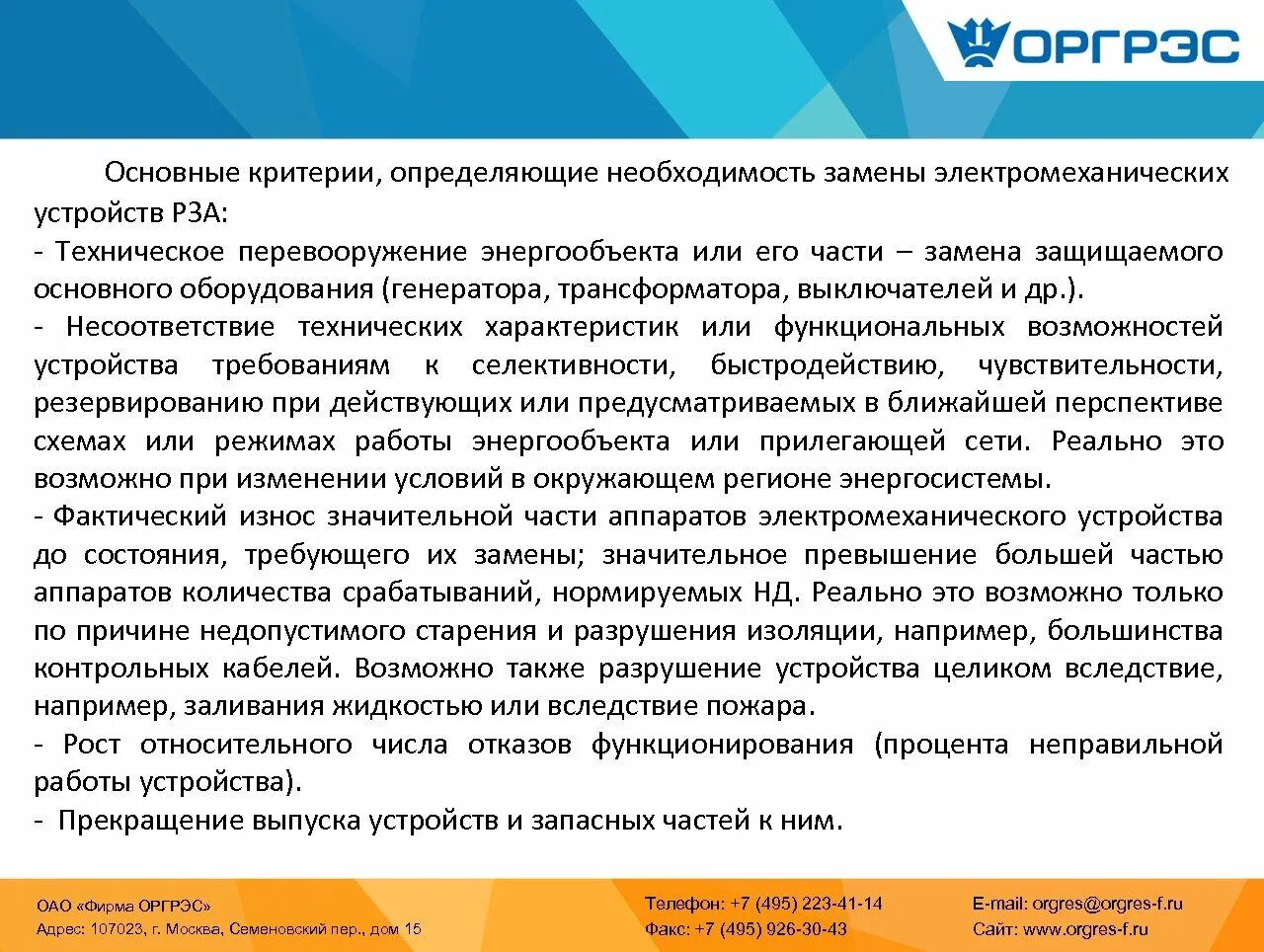 ОРГРЭС

Основные критерии, определяющие необходимость замены электромеханических устройств РЗА:
- Техническое перевооружение энергообъекта или его части – замена защищаемого основного оборудования (генератора, трансформатора, выключателей и др.).
- Несоответствие технических характеристик или функциональных возможностей устройства требованиям к селективности, быстродействию, чувствительности, резервированию при действующих или предусматриваемых в ближайшей перспективе схемах или режимах работы энергообъекта или прилегающей сети. Реально это возможно при изменении условий в окружающем регионе энергосистемы.
- Фактический износ значительной части аппаратов электромеханического устройства до состояния, требующего их замены; значительное превышение большей частью аппаратов количества срабатываний, нормируемых НД. Реально это возможно только по причине недопустимого старения и разрушения изоляции, например, большинства контрольных кабелей. Возможно также разрушение устройства целиком вследствие, например, заливания жидкостью или вследствие пожара.
- Рост относительного числа отказов функционирования (процента неправильной работы устройства).
- Прекращение выпуска устройств и запасных частей к ним.

ОАО «Фирма ОРГРЭС»
Адрес: 107023, г. Москва, Семеновский пер., дом 15

Телефон: +7 (495) 223-41-14
Факс: +7 (495) 926-30-43

E-mail: orgres@orgres-f.ru
Сайт: www.orgres-f.ru